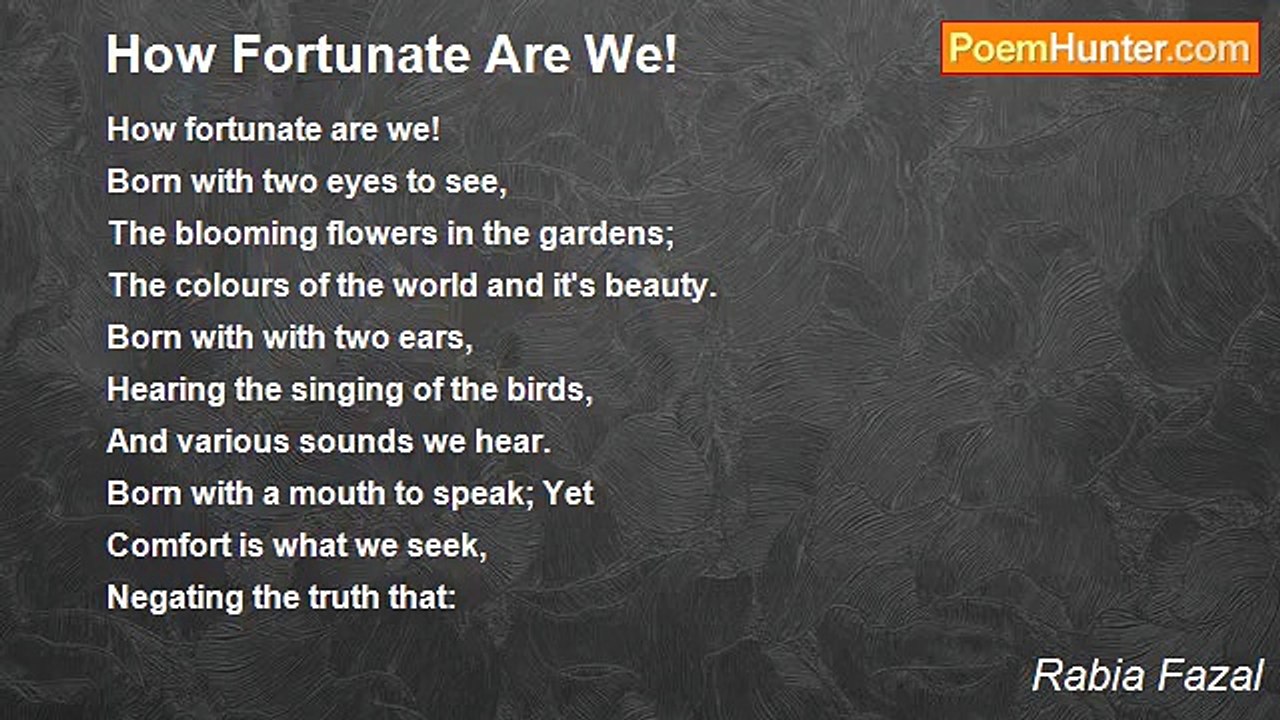 How Fortunate Are We!

PoemHunter.com

How fortunate are we!
Born with two eyes to see,
The blooming flowers in the gardens;
The colours of the world and it's beauty.
Born with with two ears,
Hearing the singing of the birds,
And various sounds we hear.
Born with a mouth to speak; Yet
Comfort is what we seek,
Negating the truth that:

Rabia Fazal